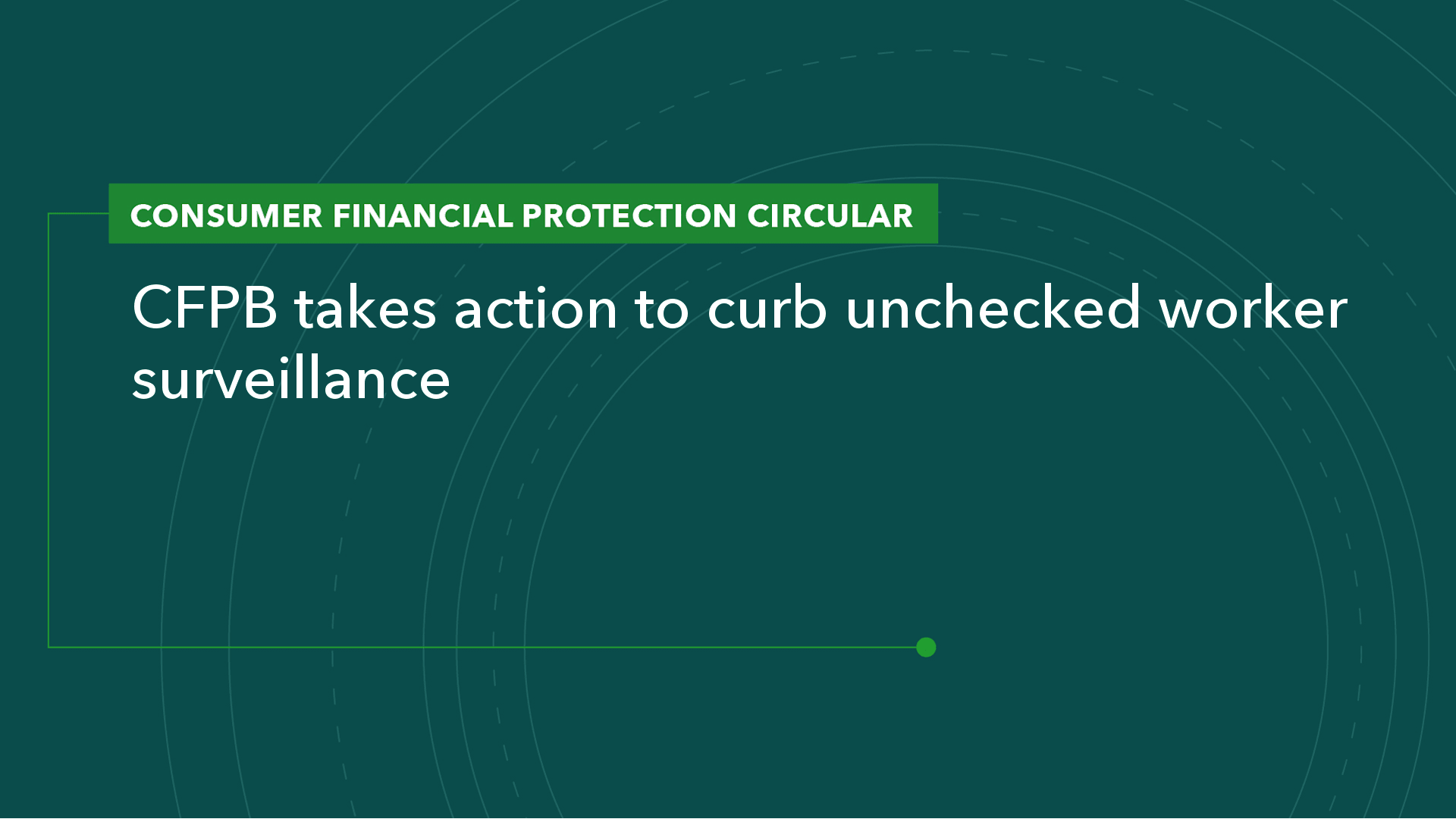 CONSUMER FINANCIAL PROTECTION CIRCULAR

CFPB takes action to curb unchecked worker surveillance